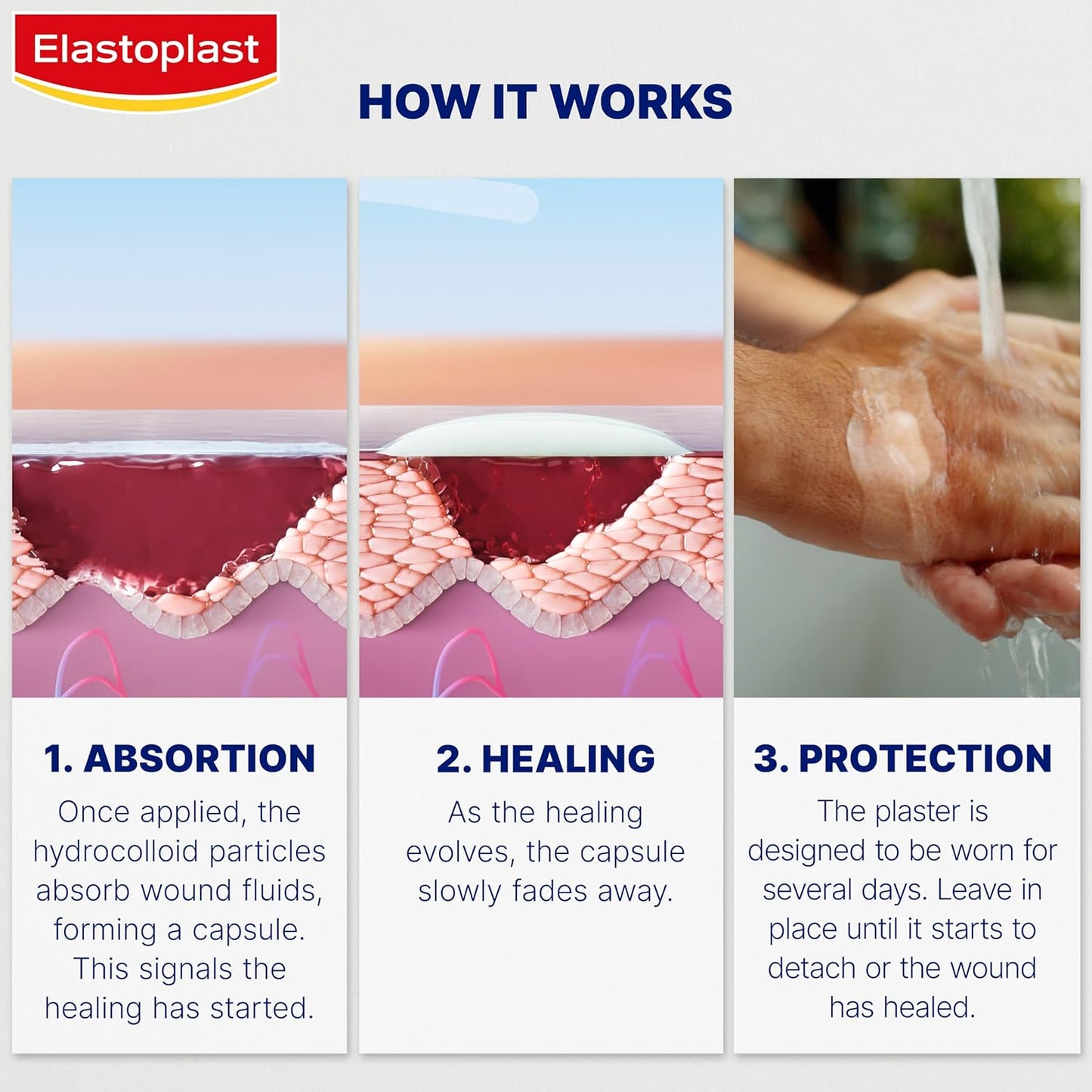 Elastoplast

HOW IT WORKS

1. ABSORTION

Once applied, the hydrocolloid particles absorb wound fluids, forming a capsule. This signals the healing has started.

2. HEALING

As the healing evolves, the capsule slowly fades away.

3. PROTECTION

The plaster is designed to be worn for several days. Leave in place until it starts to detach or the wound has healed.